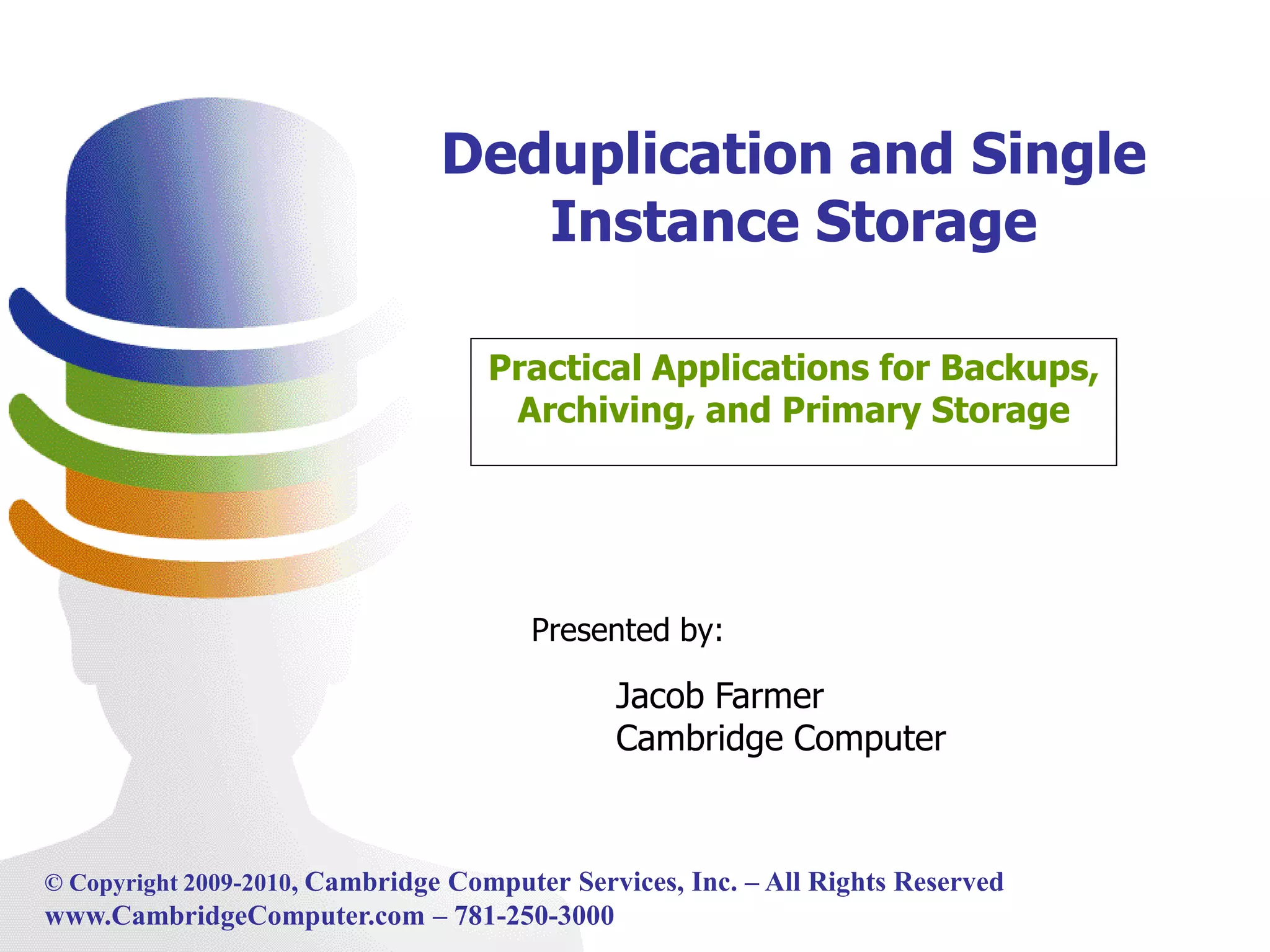 Deduplication and Single Instance Storage

Practical Applications for Backups, Archiving, and Primary Storage

Presented by:

Jacob Farmer
Cambridge Computer

© Copyright 2009-2010, Cambridge Computer Services, Inc. – All Rights Reserved
www.CambridgeComputer.com – 781-250-3000